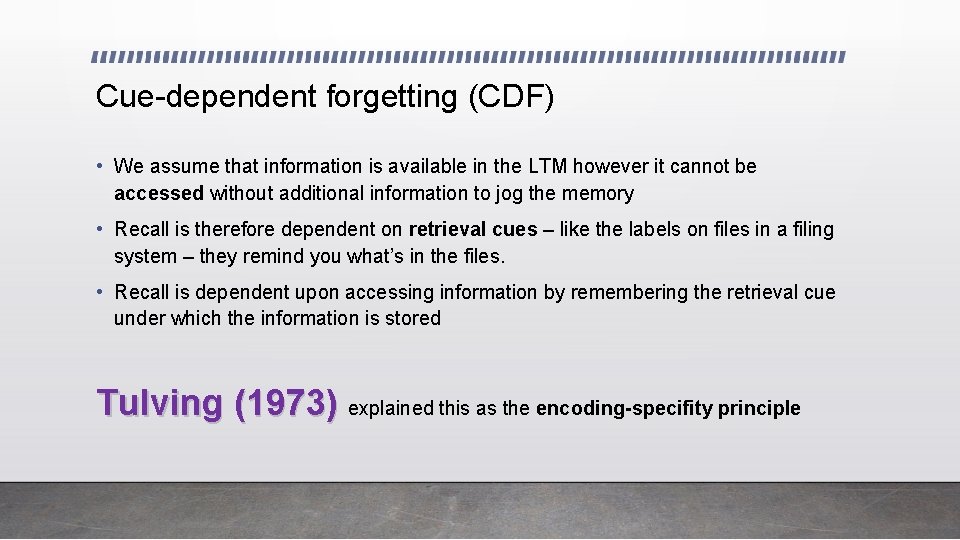 Cue-dependent forgetting (CDF)

• We assume that information is available in the LTM however it cannot be accessed without additional information to jog the memory

• Recall is therefore dependent on retrieval cues – like the labels on files in a filing system – they remind you what's in the files.

• Recall is dependent upon accessing information by remembering the retrieval cue under which the information is stored

Tulving (1973) explained this as the encoding-specifity principle